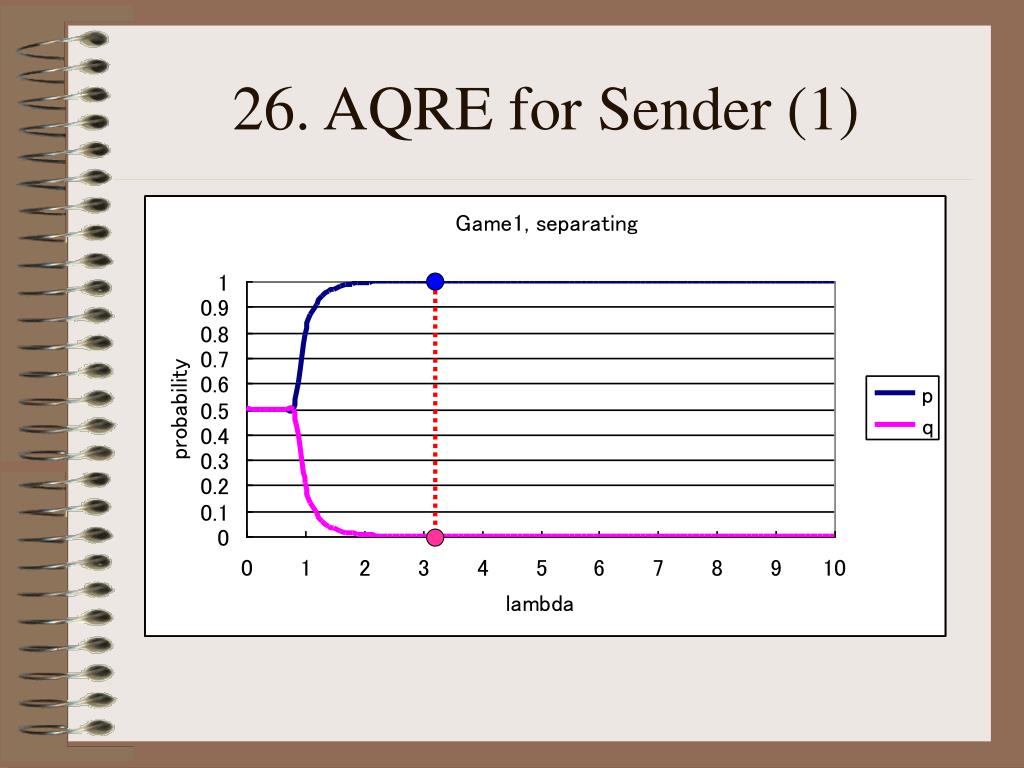 26. AQRE for Sender (1)

Game1, separating

probability

1
0.9
0.8
0.7
0.6
0.5
0.4
0.3
0.2
0.1
0

0 1 2 3 4 5 6 7 8 9 10

lambda

p
q